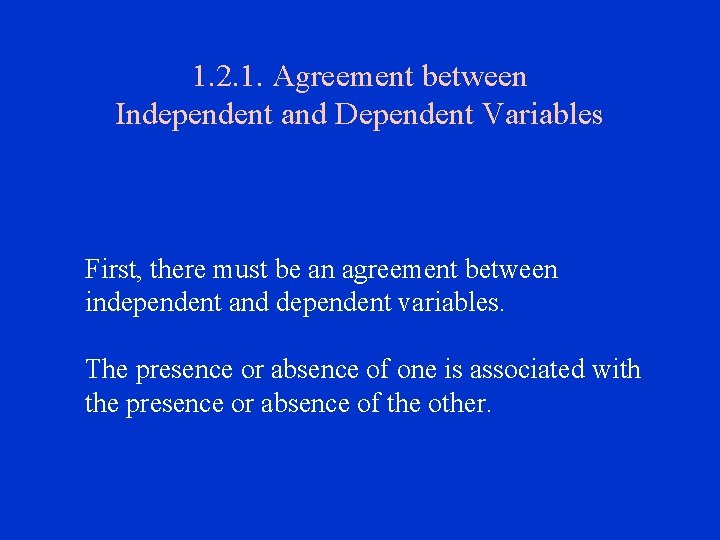 1.2.1. Agreement between Independent and Dependent Variables

First, there must be an agreement between independent and dependent variables.

The presence or absence of one is associated with the presence or absence of the other.